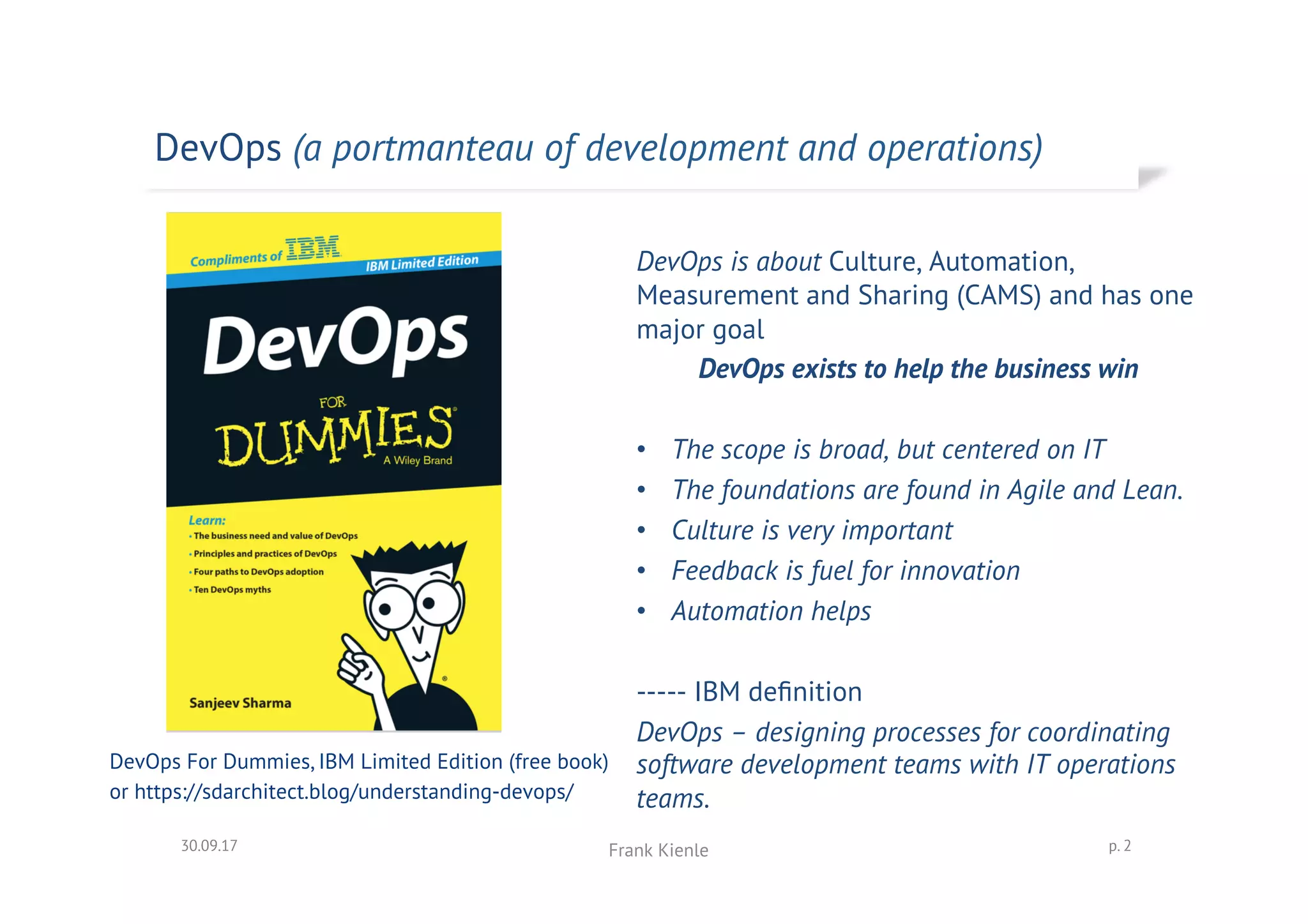 DevOps (a portmanteau of development and operations)

Compliments of IBM

IBM Limited Edition

DevOps

FOR DUMMIES

A Wiley Brand

Learn:
• The business need and value of DevOps
• Principles and practices of DevOps
• Four paths to DevOps adoption
• Ten DevOps myths

Sanjeev Sharma

DevOps For Dummies, IBM Limited Edition (free book) or https://sdarchitect.blog/understanding-devops/

DevOps is about Culture, Automation, Measurement and Sharing (CAMS) and has one major goal

DevOps exists to help the business win

• The scope is broad, but centered on IT
• The foundations are found in Agile and Lean.
• Culture is very important
• Feedback is fuel for innovation
• Automation helps

----- IBM definition

DevOps – designing processes for coordinating software development teams with IT operations teams.

30.09.17

Frank Kienle

p. 2